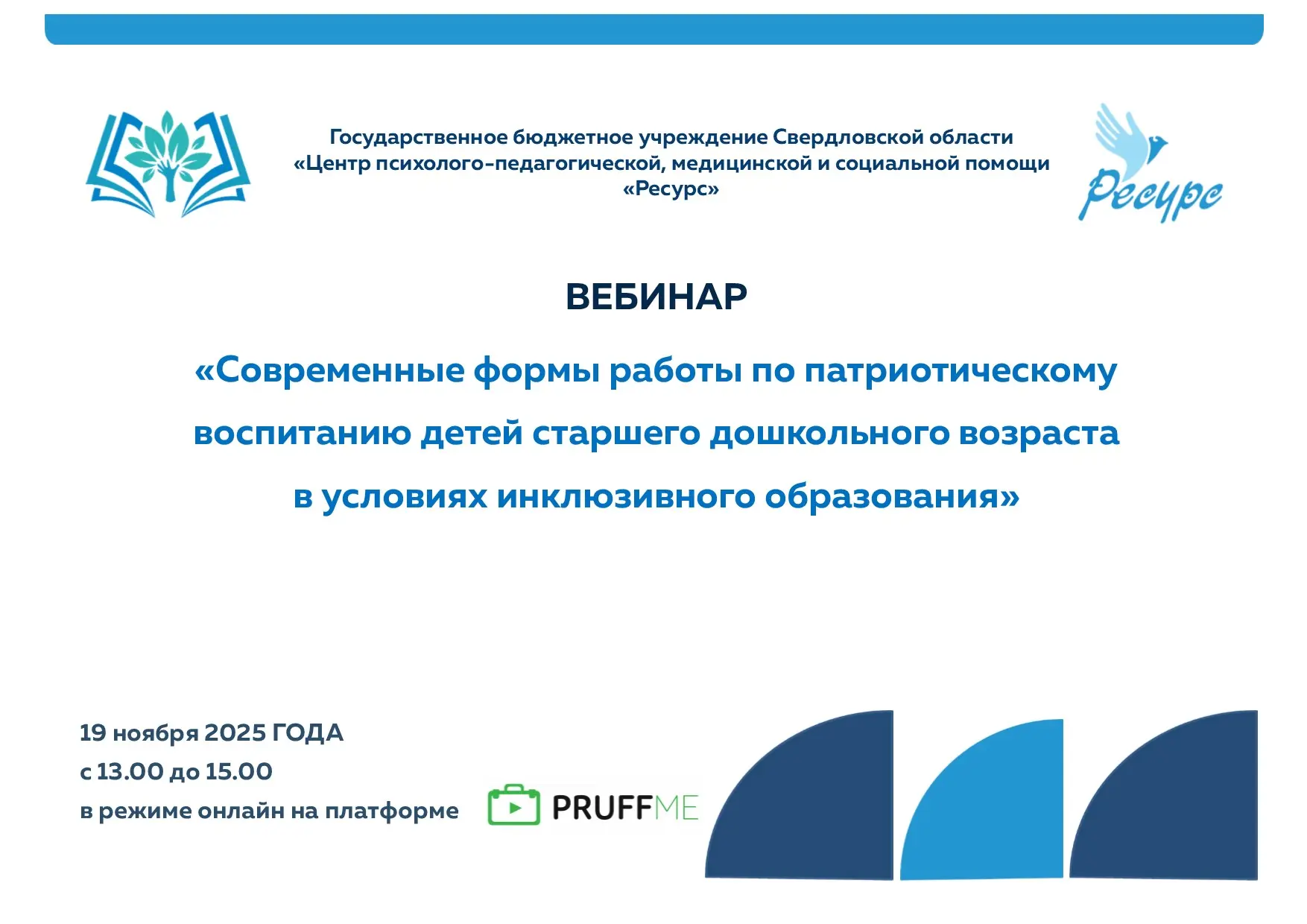 Государственное бюджетное учреждение Свердловской области
«Центр психолого-педагогической, медицинской и социальной помощи
«Ресурс»

Ресурс

ВЕБИНАР

«Современные формы работы по патриотическому воспитанию детей старшего дошкольного возраста в условиях инклюзивного образования»

19 ноября 2025 ГОДА
с 13.00 до 15.00
в режиме онлайн на платформе PRUFFME